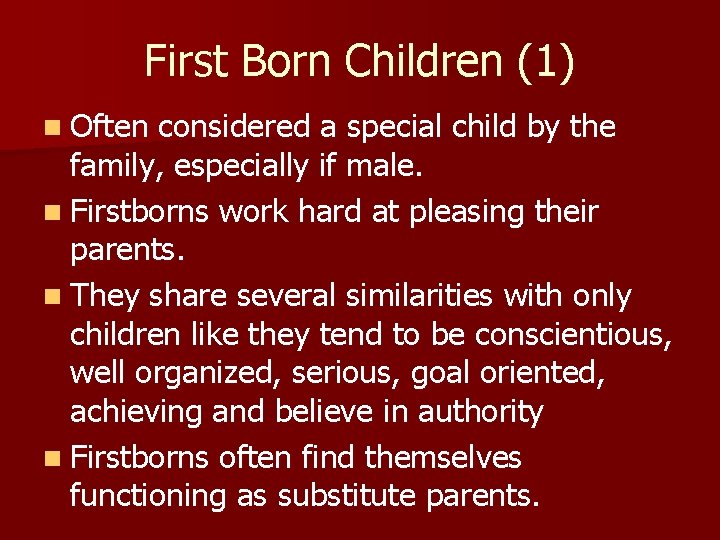 First Born Children (1)

- Often considered a special child by the family, especially if male.
- Firstborns work hard at pleasing their parents.
- They share several similarities with only children like they tend to be conscientious, well organized, serious, goal oriented, achieving and believe in authority
- Firstborns often find themselves functioning as substitute parents.